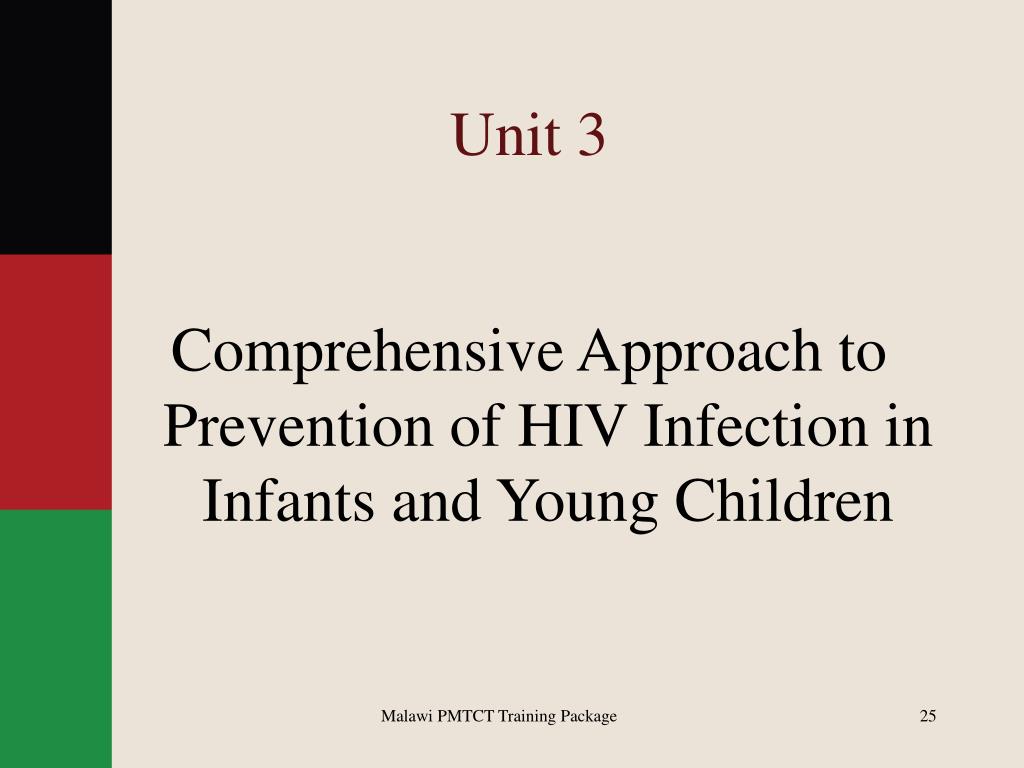 Unit 3

Comprehensive Approach to Prevention of HIV Infection in Infants and Young Children

Malawi PMTCT Training Package

25